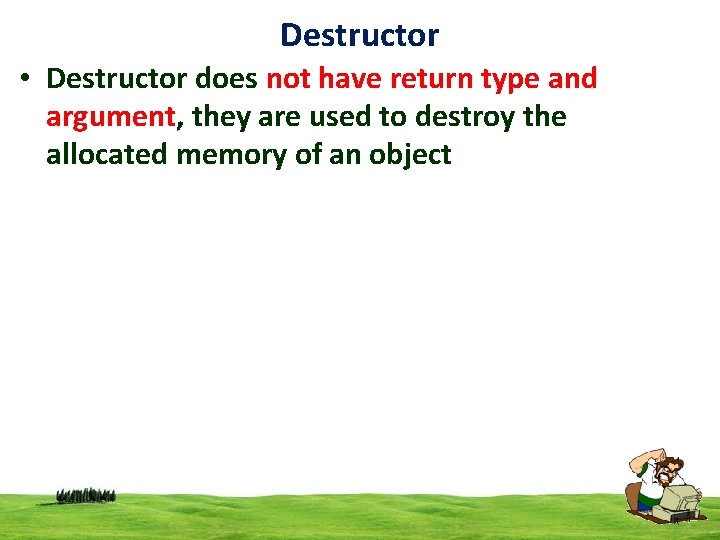 Destructor

• Destructor does not have return type and argument, they are used to destroy the allocated memory of an object